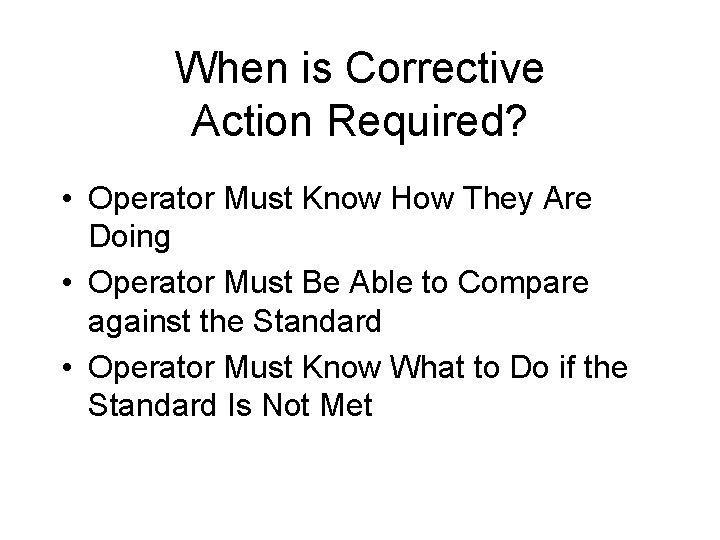 When is Corrective Action Required?

• Operator Must Know How They Are Doing
• Operator Must Be Able to Compare against the Standard
• Operator Must Know What to Do if the Standard Is Not Met